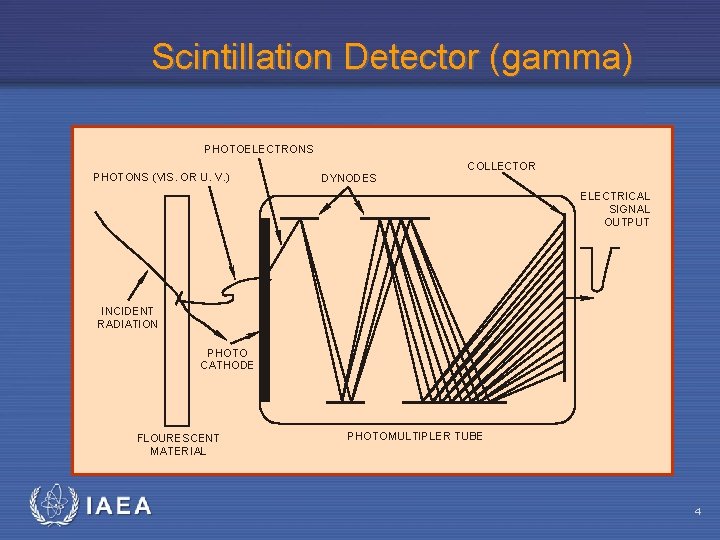 Scintillation Detector (gamma)

PHOTOELECTRONS

PHOTONS (VIS. OR U. V.)

DYNODES

COLLECTOR

ELECTRICAL SIGNAL OUTPUT

INCIDENT RADIATION

PHOTO CATHODE

FLOURESCENT MATERIAL

PHOTOMULTIPLER TUBE

IAEA

4